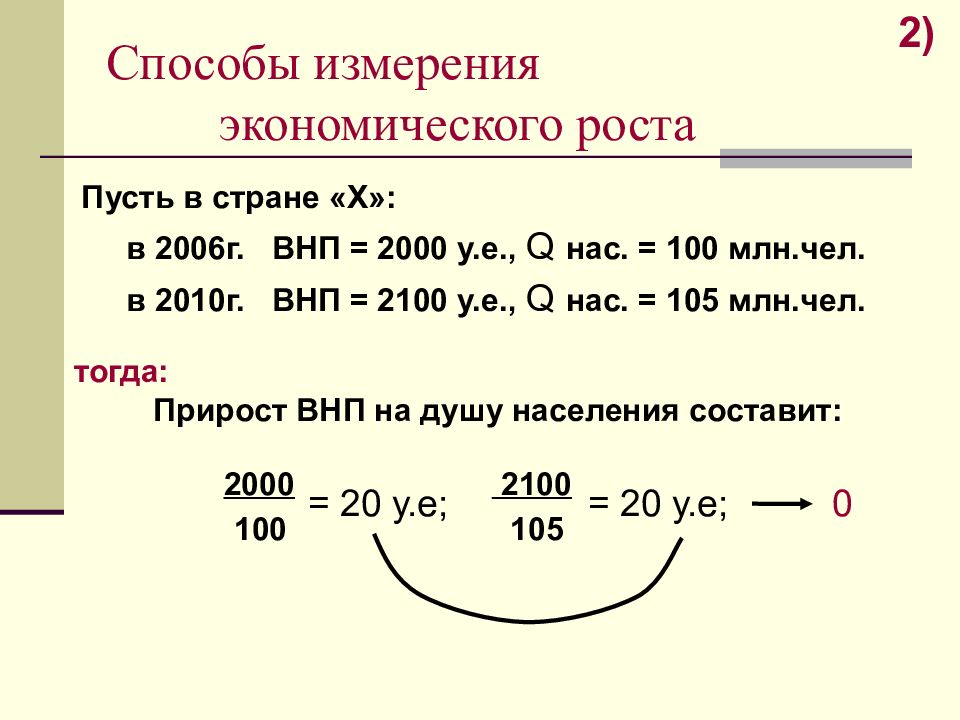 2)

Способы измерения экономического роста

Пусть в стране «Х»:

в 2006г. ВНП = 2000 у.е., Q нас. = 100 млн.чел.

в 2010г. ВНП = 2100 у.е., Q нас. = 105 млн.чел.

тогда:

Прирост ВНП на душу населения составит:

$\frac{2000}{100}$ = 20 у.е; $\frac{2100}{105}$ = 20 у.е; $\rightarrow$ 0